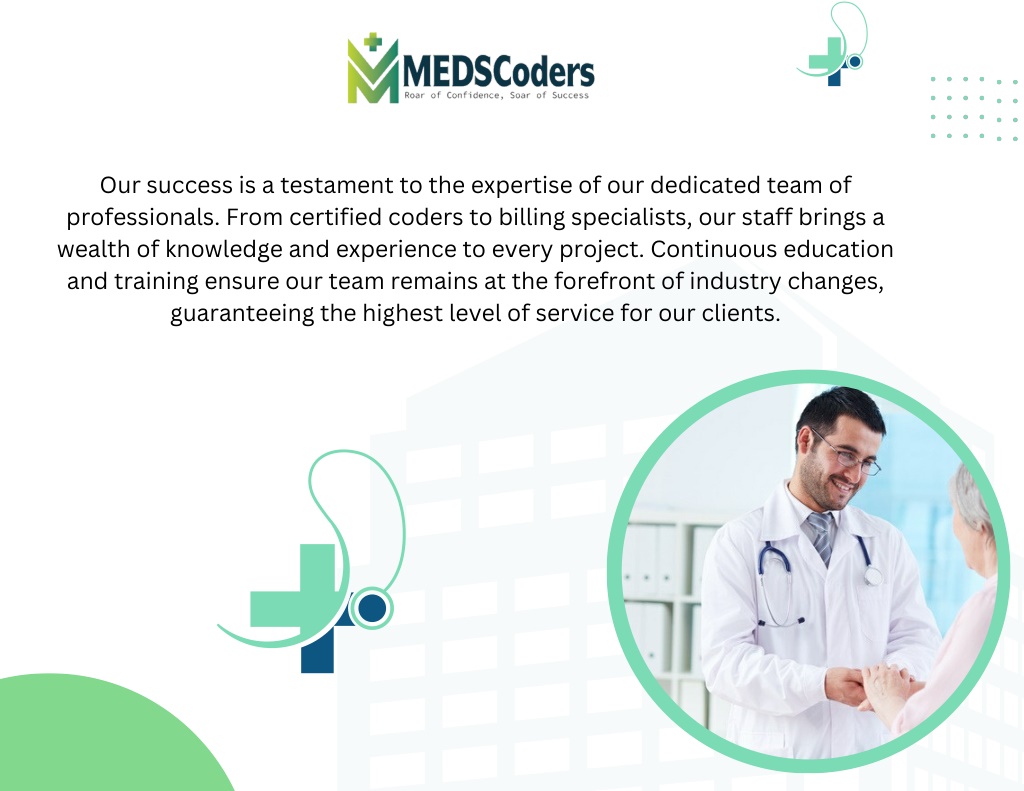 MEDSCoders
Roar of Confidence, Soar of Success

Our success is a testament to the expertise of our dedicated team of professionals. From certified coders to billing specialists, our staff brings a wealth of knowledge and experience to every project. Continuous education and training ensure our team remains at the forefront of industry changes, guaranteeing the highest level of service for our clients.